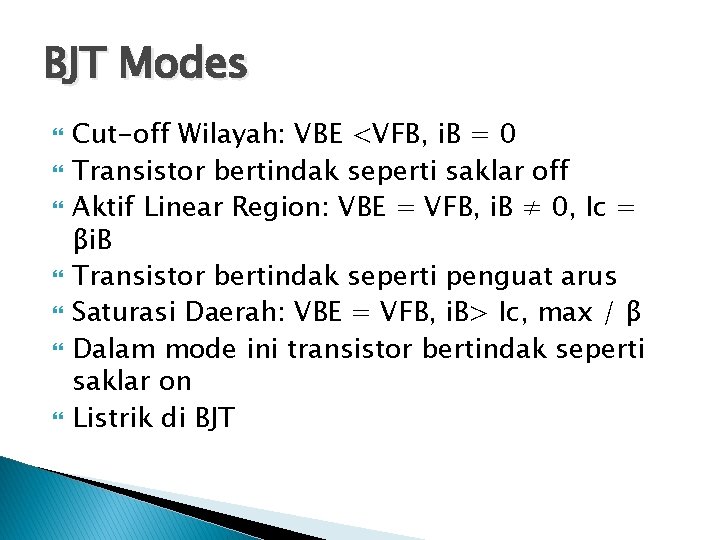 BJT Modes

Cut-off Wilayah: VBE <VFB, iB = 0
Transistor bertindak seperti saklar off
Aktif Linear Region: VBE = VFB, iB ≠ 0, Ic = βiB
Transistor bertindak seperti penguat arus
Saturasi Daerah: VBE = VFB, iB> Ic, max / β
Dalam mode ini transistor bertindak seperti saklar on
Listrik di BJT